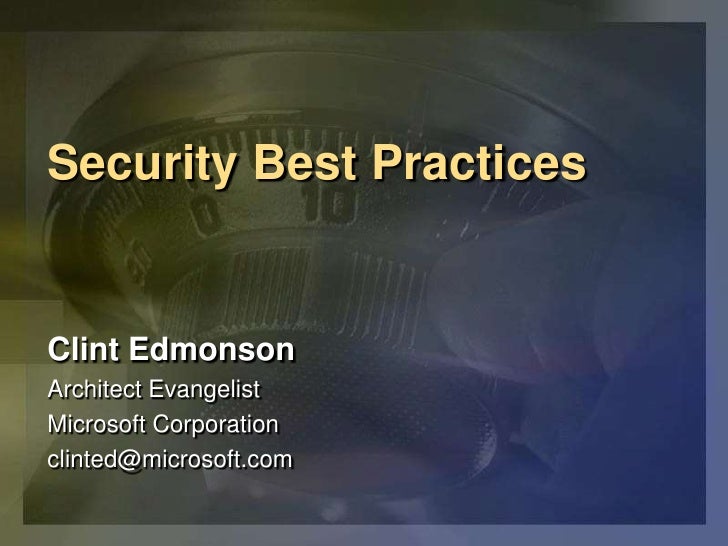 Security Best Practices

Clint Edmonson
Architect Evangelist
Microsoft Corporation
clinted@microsoft.com